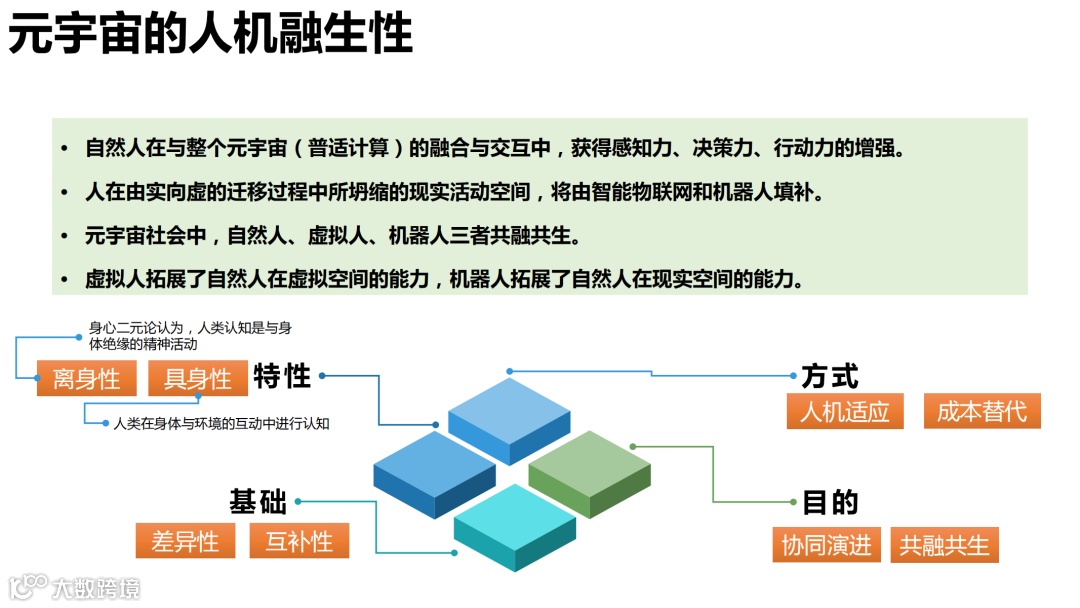 元宇宙的人机融生性

• 自然人在与整个元宇宙（普适计算）的融合与交互中，获得感知力、决策力、行动力的增强。
• 人在由实向虚的迁移过程中所坍缩的现实活动空间，将由智能物联网和机器人填补。
• 元宇宙社会中，自然人、虚拟人、机器人三者共融共生。
• 虚拟人拓展了自然人在虚拟空间的能力，机器人拓展了自然人在现实空间的能力。

身心二元论认为，人类认知是与身体绝缘的精神活动

离身性　具身性　特性

人类在身体与环境的互动中进行认知

方式
人机适应　成本替代

基础
差异性　互补性

目的
协同演进　共融共生

大数跨境